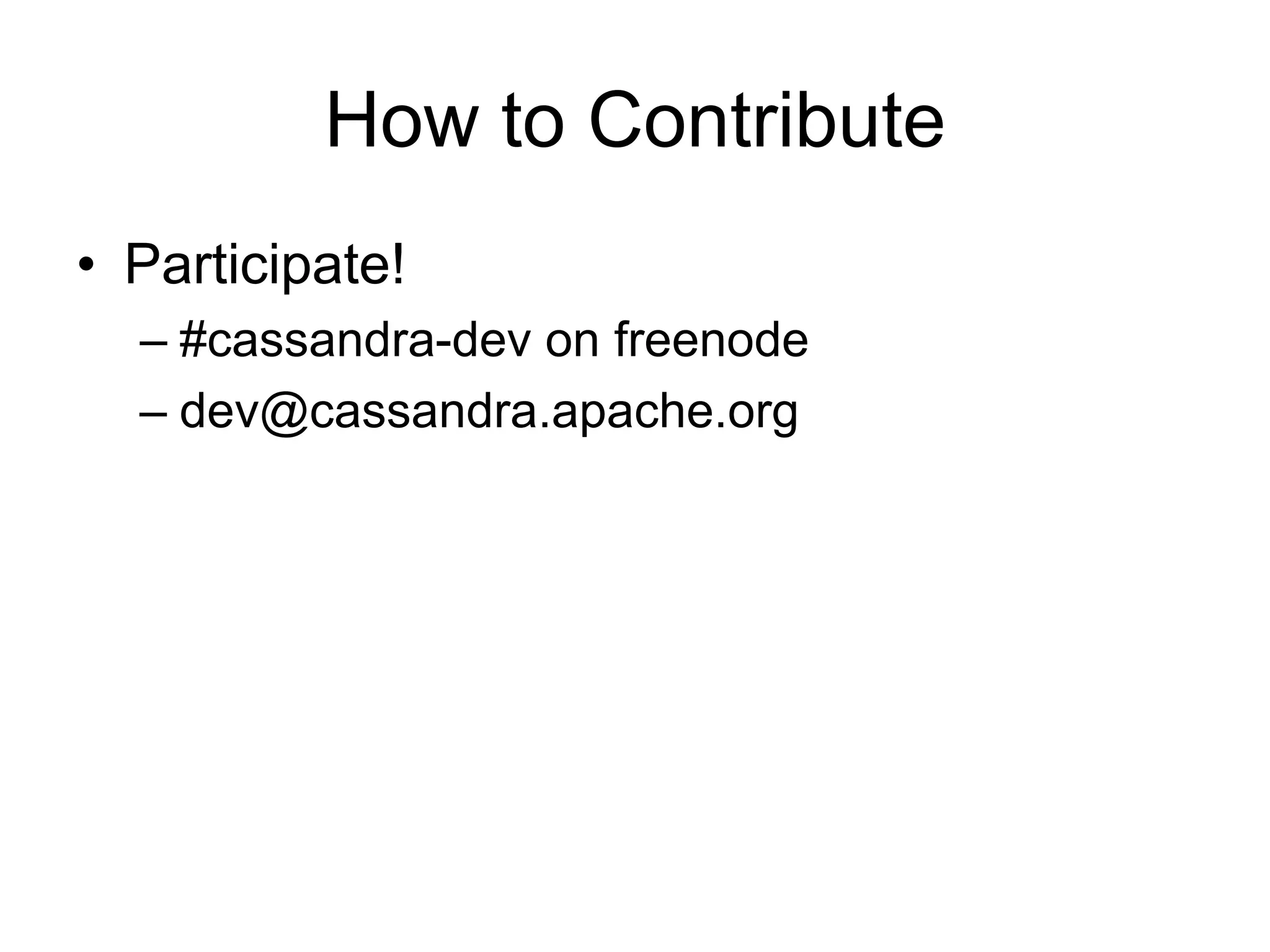 How to Contribute

• Participate!
  – #cassandra-dev on freenode
  – dev@cassandra.apache.org